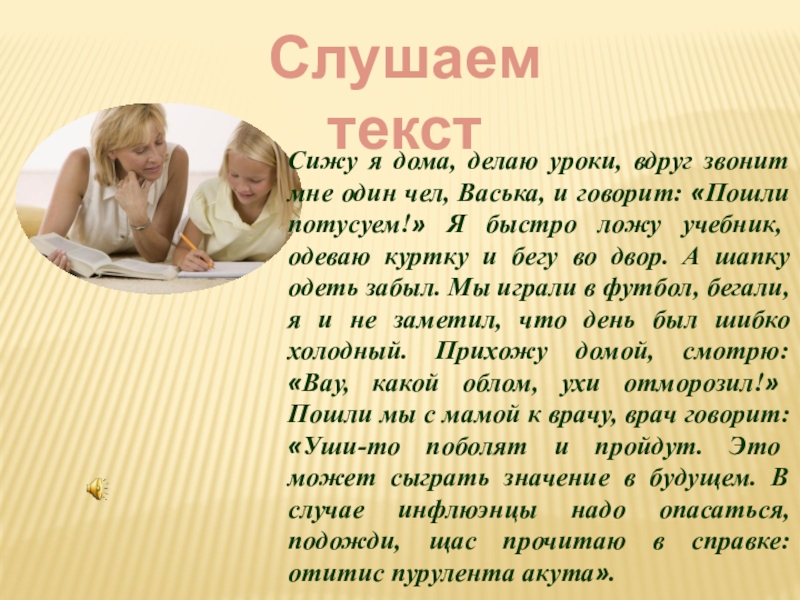 Слушаем текст

Сижу я дома, делаю уроки, вдруг звонит мне один чел, Васька, и говорит: «Пошли потусуем!» Я быстро ложу учебник, одеваю куртку и бегу во двор. А шапку одеть забыл. Мы играли в футбол, бегали, я и не заметил, что день был шибко холодный. Прихожу домой, смотрю: «Вау, какой облом, ухи отморозил!» Пошли мы с мамой к врачу, врач говорит: «Уши-то поболят и пройдут. Это может сыграть значение в будущем. В случае инфлюэнцы надо опасаться, подожди, щас прочитаю в справке: отитис пурулента акута».